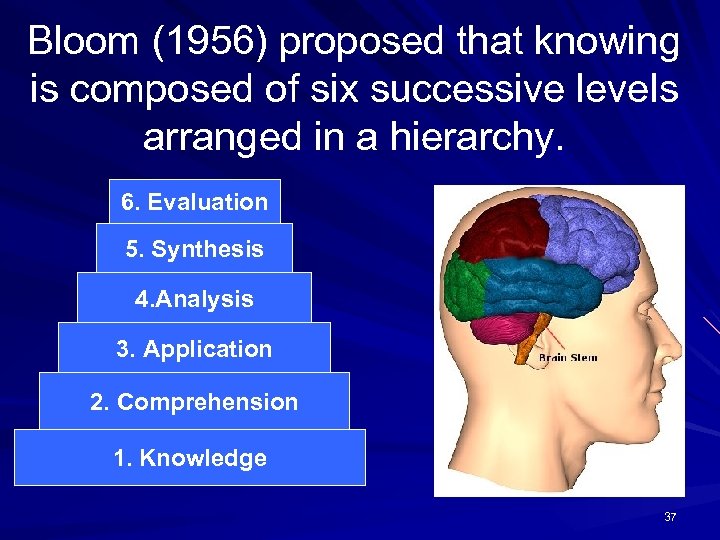 Bloom (1956) proposed that knowing is composed of six successive levels arranged in a hierarchy.

6. Evaluation

5. Synthesis

4.Analysis

3. Application

2. Comprehension

1. Knowledge

Brain Stem

37